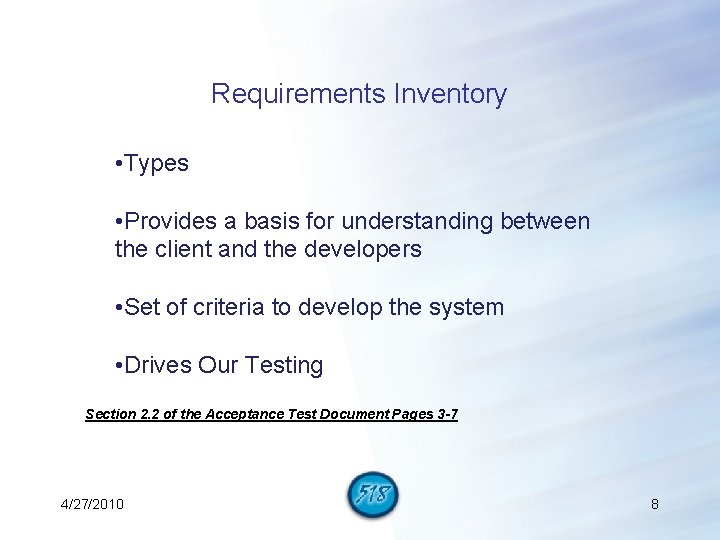 Requirements Inventory

•Types

•Provides a basis for understanding between the client and the developers

•Set of criteria to develop the system

•Drives Our Testing

Section 2.2 of the Acceptance Test Document Pages 3-7

4/27/2010

518

8